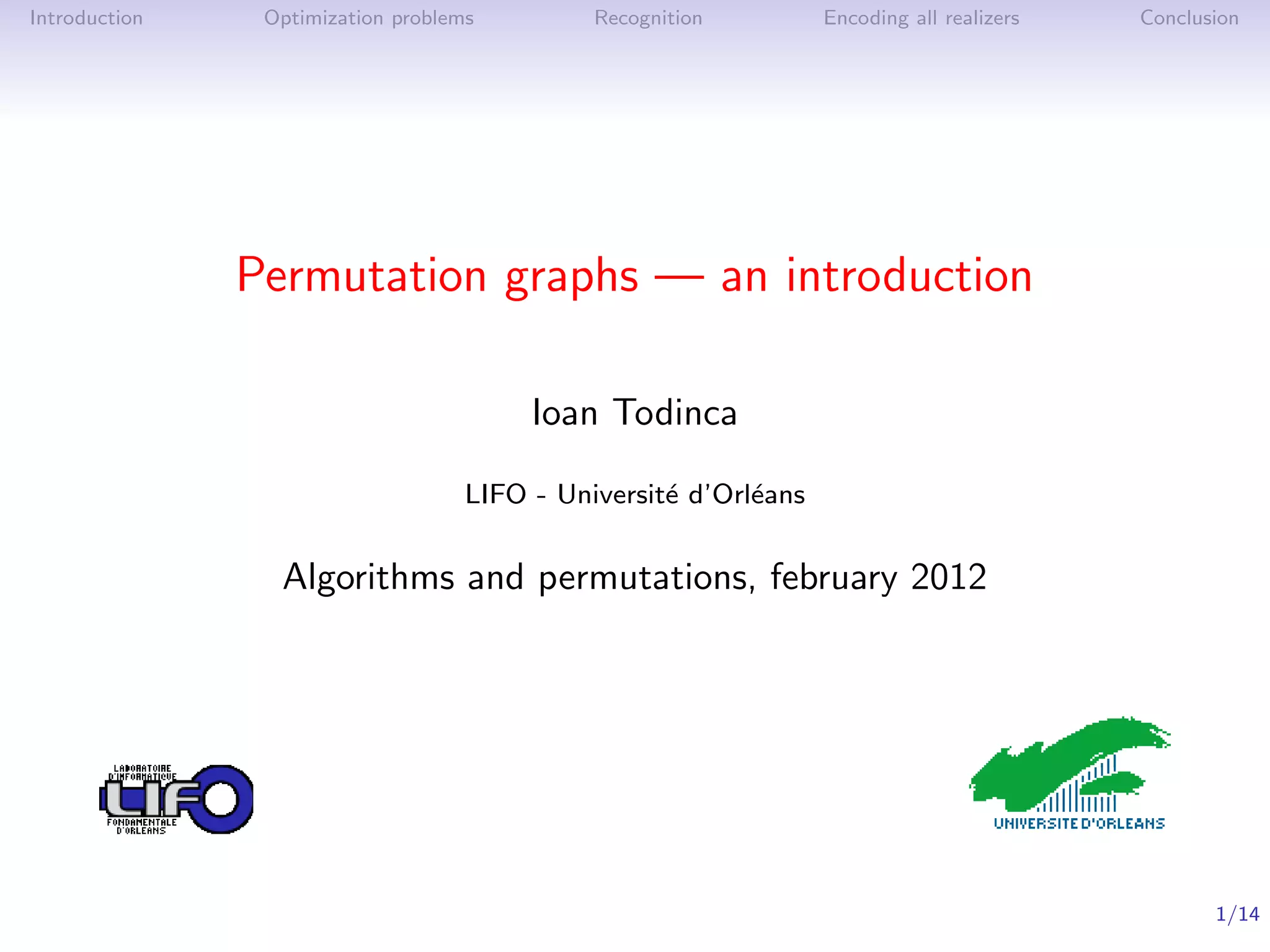 Introduction Optimization problems Recognition Encoding all realizers Conclusion

Permutation graphs — an introduction

Ioan Todinca

LIFO - Université d'Orléans

Algorithms and permutations, february 2012

LABORATOIRE D'INFORMATIQUE LIFO FONDAMENTALE D'ORLEANS

UNIVERSITE D'ORLEANS

1/14